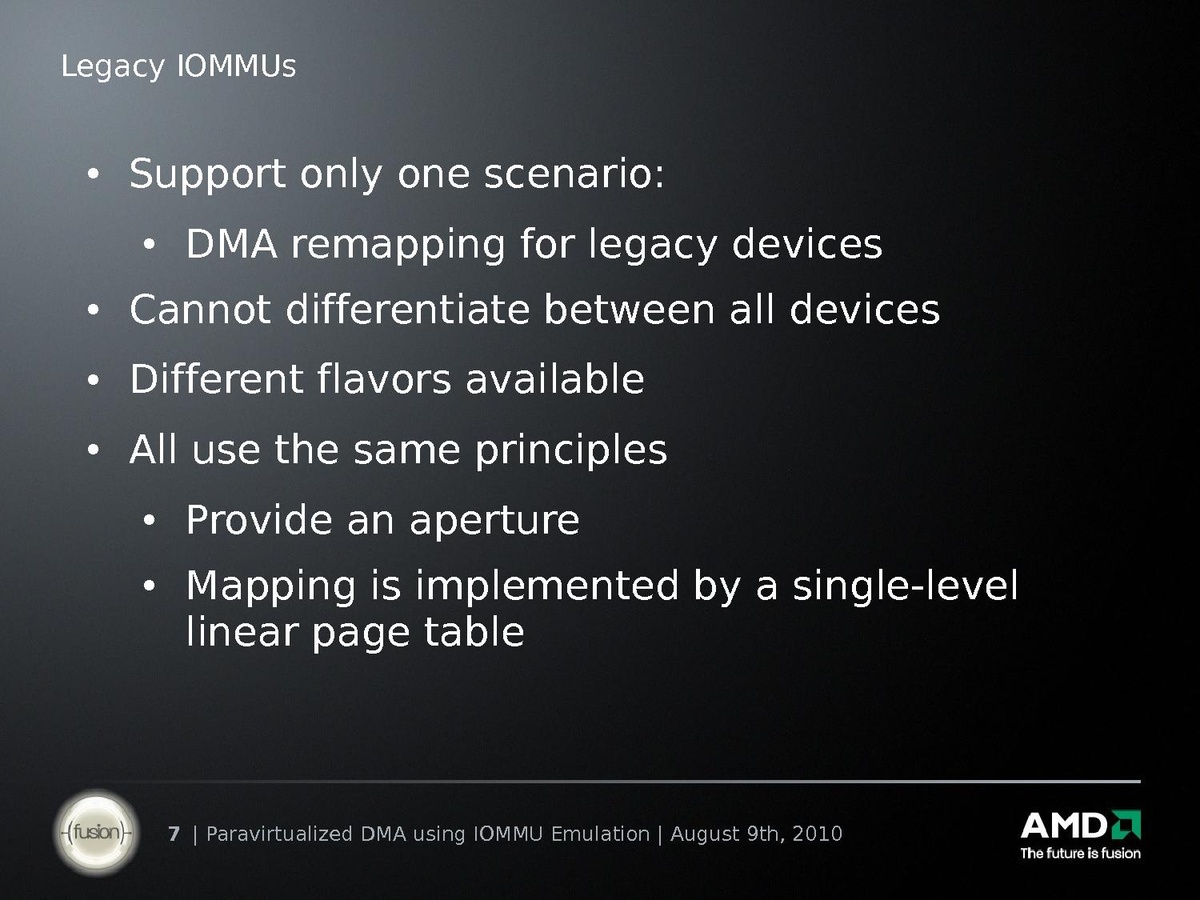 Legacy IOMMUs

• Support only one scenario:
• DMA remapping for legacy devices
• Cannot differentiate between all devices
• Different flavors available
• All use the same principles
• Provide an aperture
• Mapping is implemented by a single-level linear page table

fusion

7 | Paravirtualized DMA using IOMMU Emulation | August 9th, 2010

AMD
The future is fusion